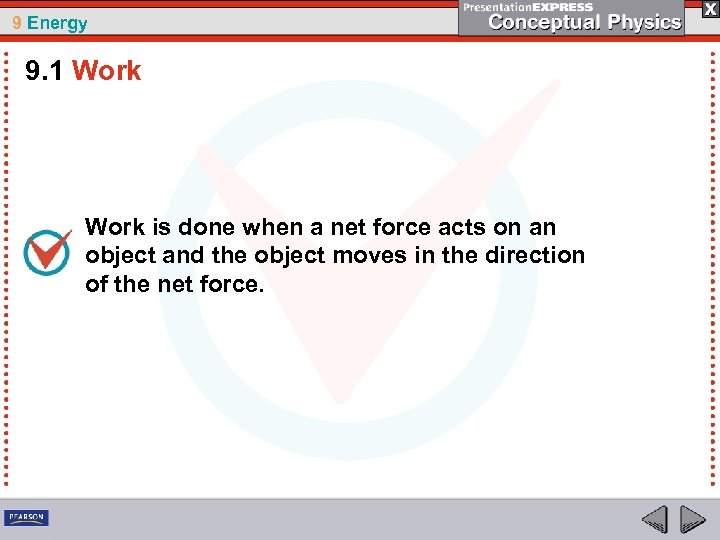 9 Energy

PresentationEXPRESS
Conceptual Physics

X

9.1 Work

Work is done when a net force acts on an object and the object moves in the direction of the net force.

PEARSON